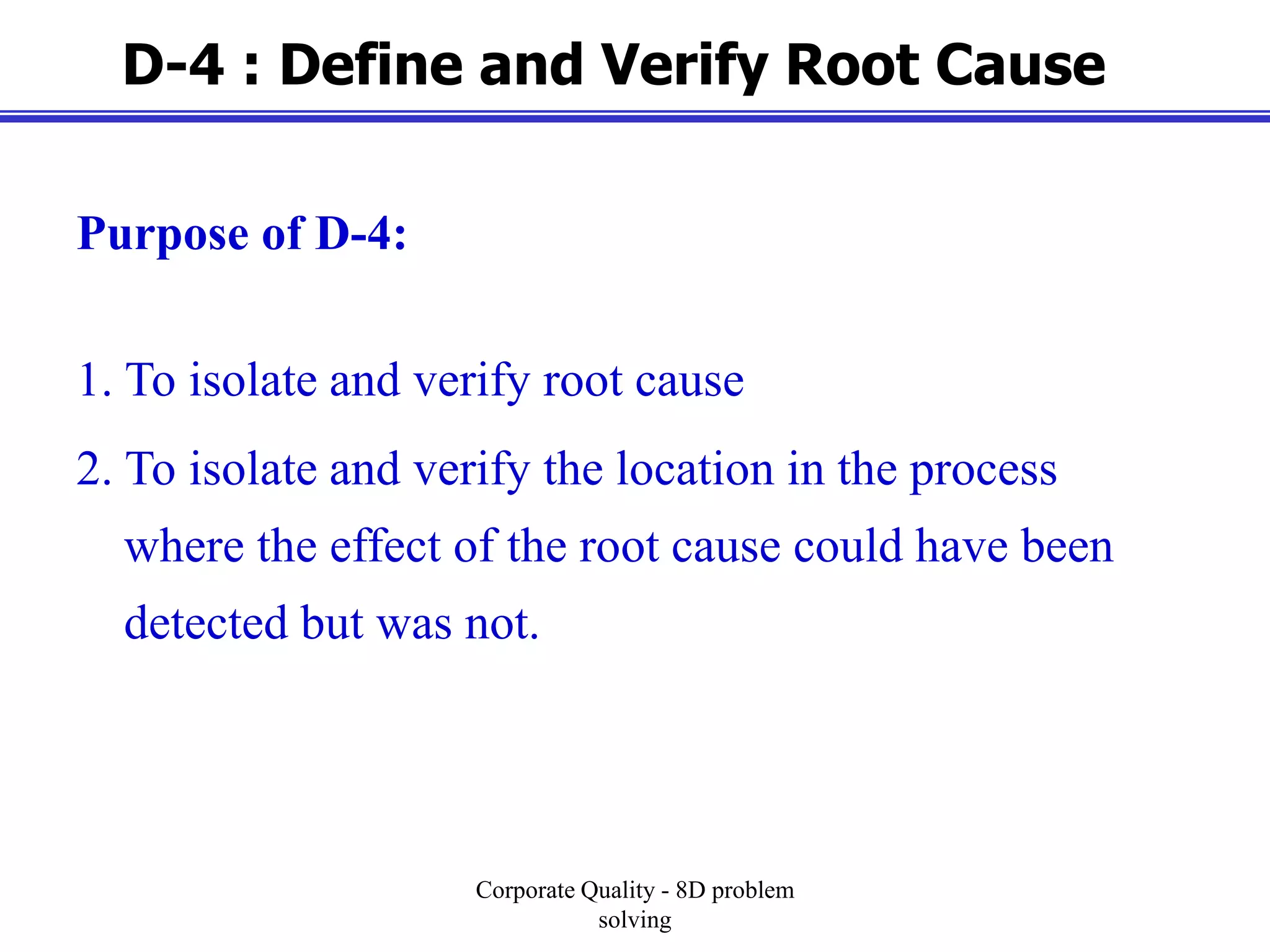 D-4 : Define and Verify Root Cause

Purpose of D-4:

1. To isolate and verify root cause

2. To isolate and verify the location in the process where the effect of the root cause could have been detected but was not.

Corporate Quality - 8D problem solving